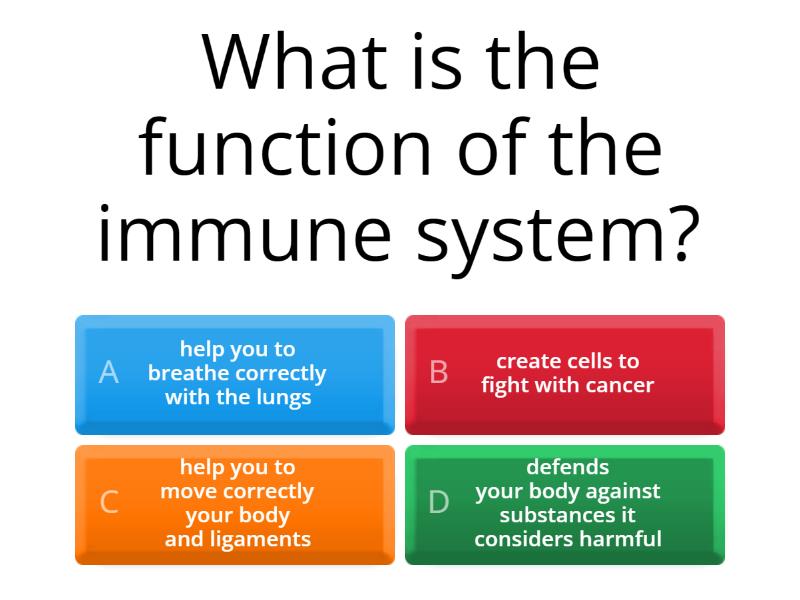 What is the function of the immune system?

A help you to breathe correctly with the lungs

B create cells to fight with cancer

C help you to move correctly your body and ligaments

D defends your body against substances it considers harmful